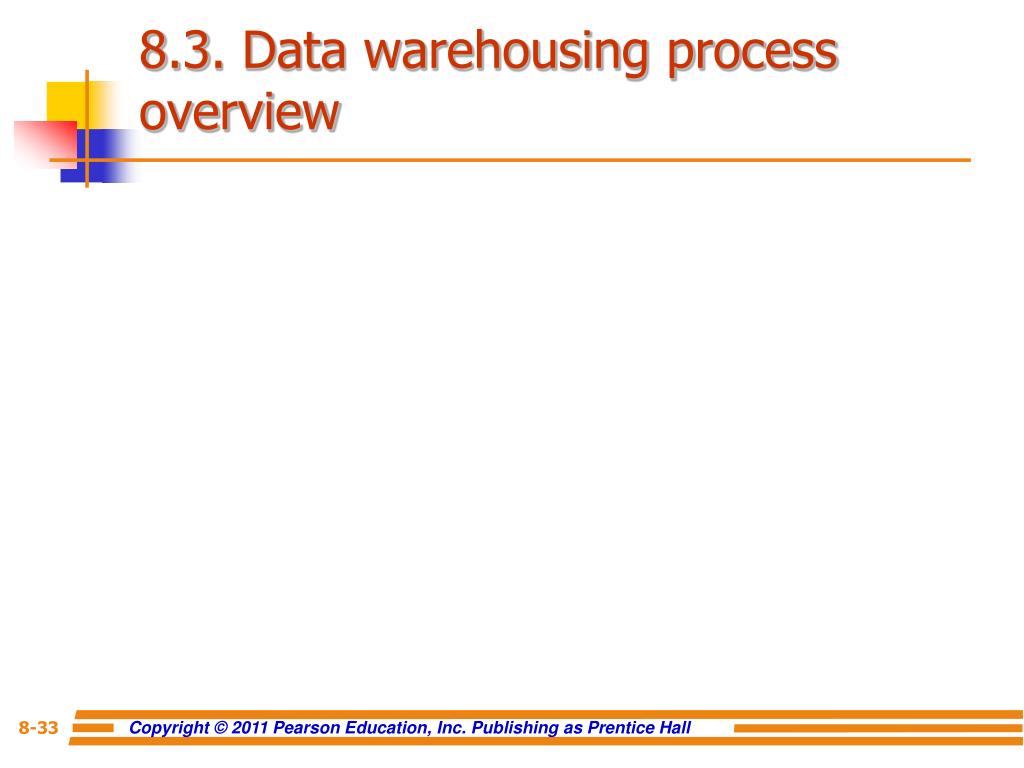 8.3. Data warehousing process overview

8-33

Copyright © 2011 Pearson Education, Inc. Publishing as Prentice Hall